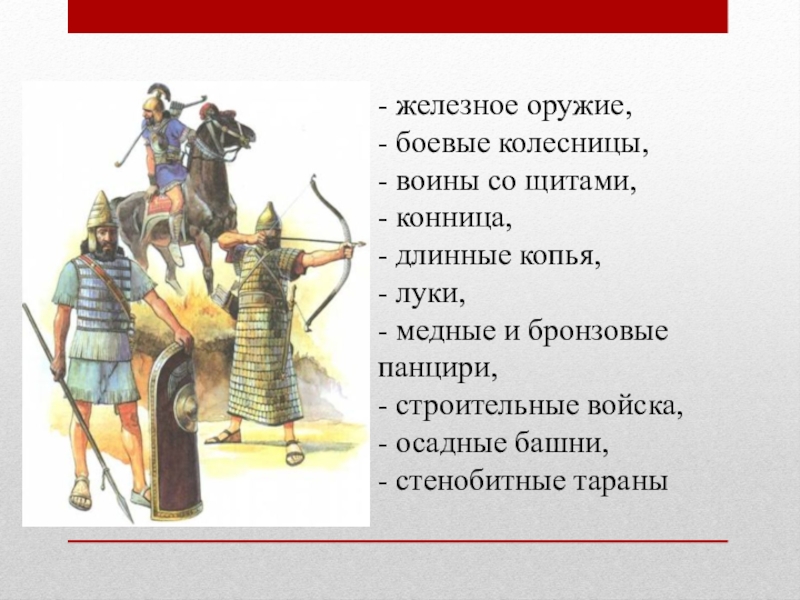 - железное оружие,
- боевые колесницы,
- воины со щитами,
- конница,
- длинные копья,
- луки,
- медные и бронзовые панцири,
- строительные войска,
- осадные башни,
- стенобитные тараны